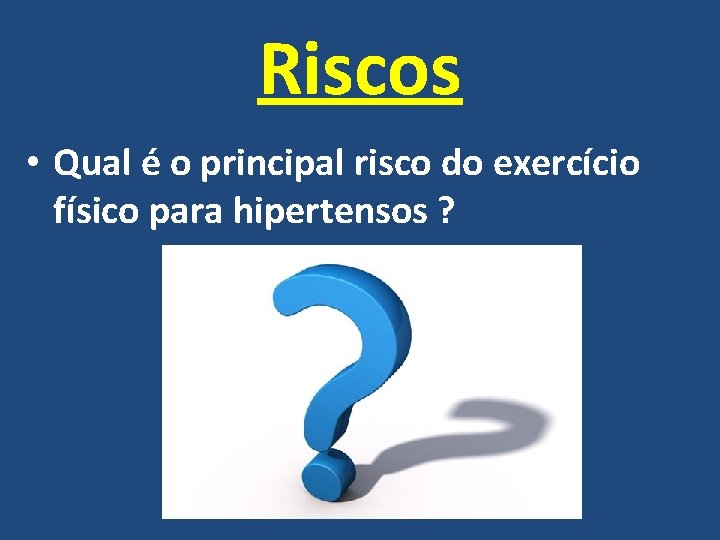 Riscos

• Qual é o principal risco do exercício físico para hipertensos ?